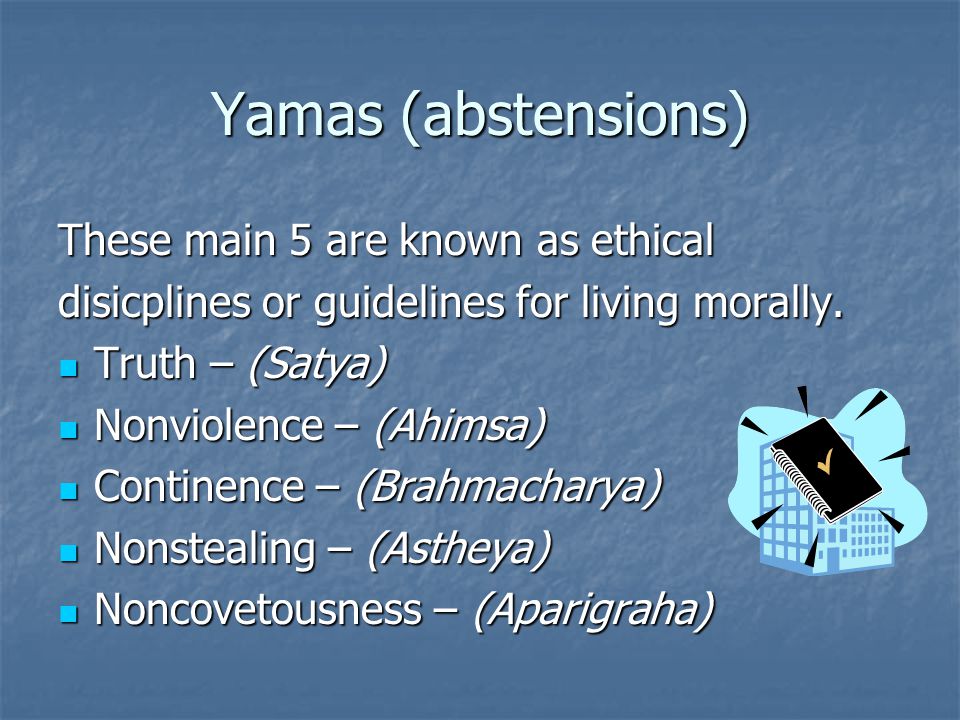 Yamas (abstensions)

These main 5 are known as ethical disicplines or guidelines for living morally.

- Truth – (Satya)
- Nonviolence – (Ahimsa)
- Continence – (Brahmacharya)
- Nonstealing – (Astheya)
- Noncovetousness – (Aparigraha)